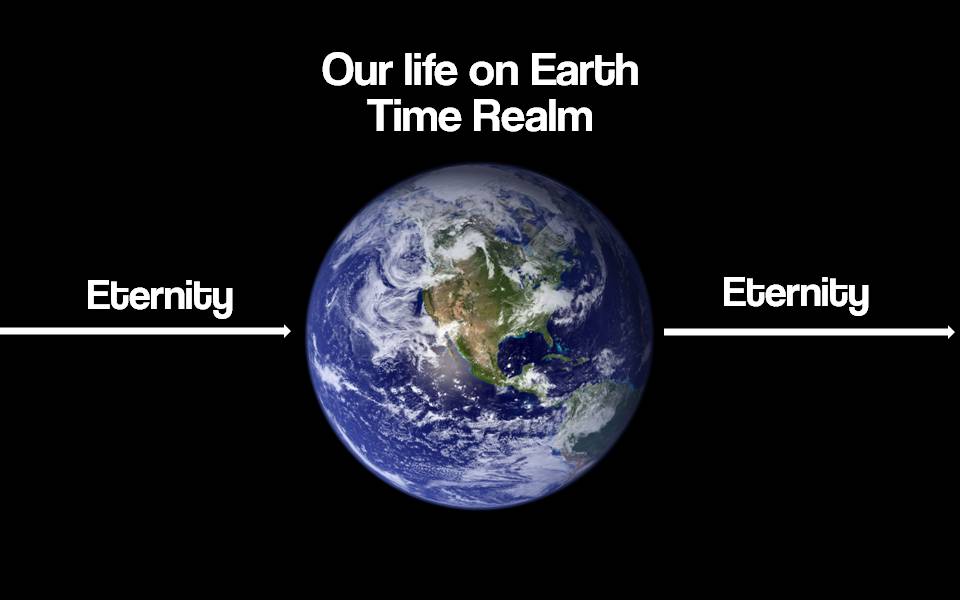 Our life on Earth
Time Realm

Eternity

Eternity